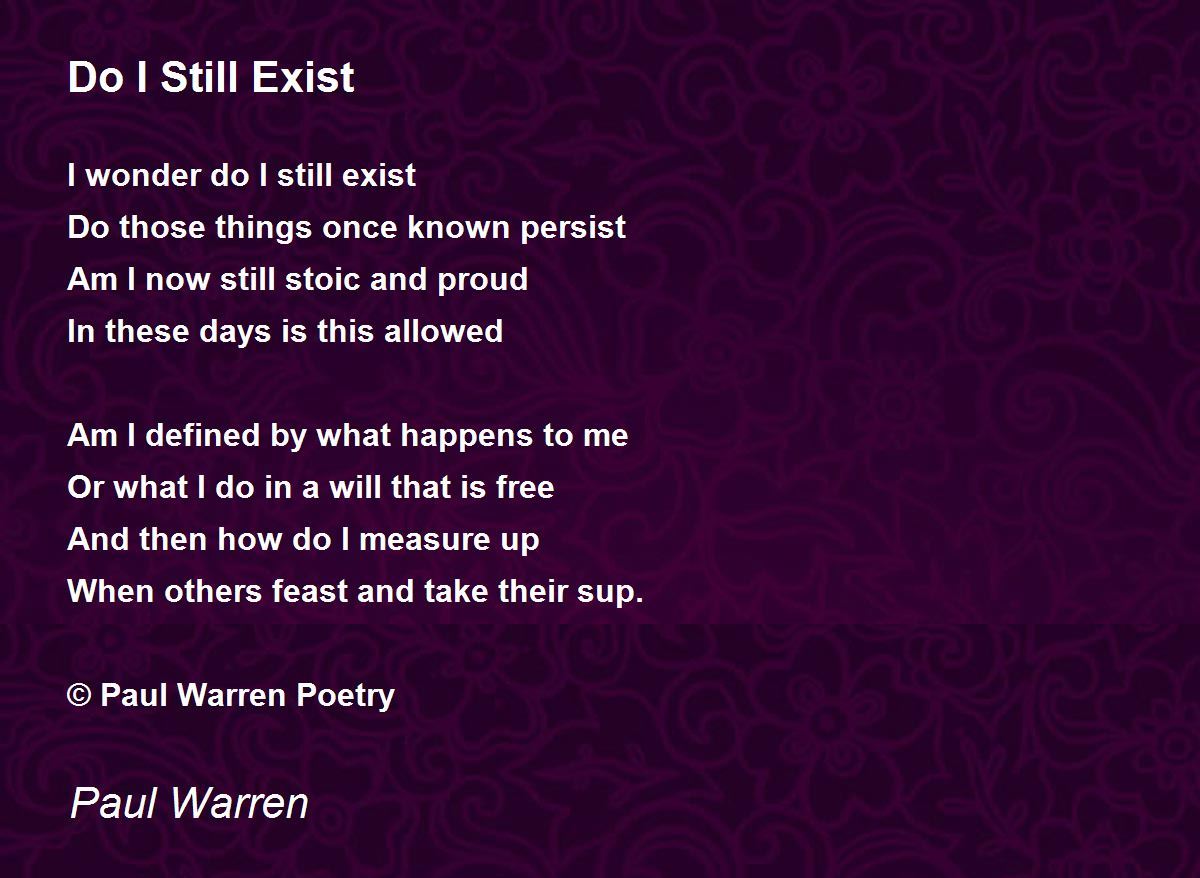 Do I Still Exist

I wonder do I still exist
Do those things once known persist
Am I now still stoic and proud
In these days is this allowed

Am I defined by what happens to me
Or what I do in a will that is free
And then how do I measure up
When others feast and take their sup.

© Paul Warren Poetry

Paul Warren